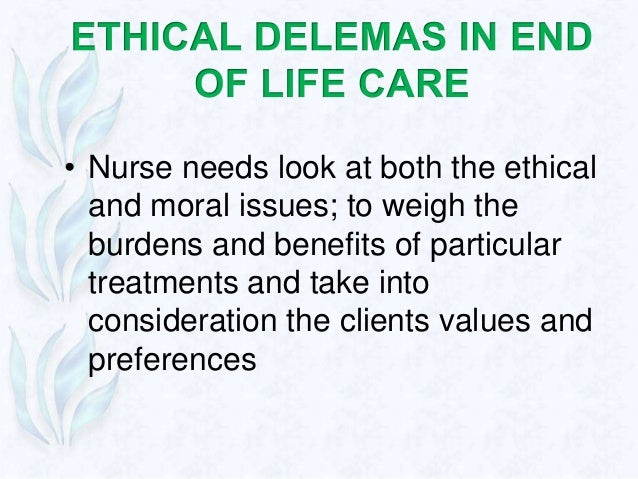 ETHICAL DELEMAS IN END OF LIFE CARE

• Nurse needs look at both the ethical and moral issues; to weigh the burdens and benefits of particular treatments and take into consideration the clients values and preferences